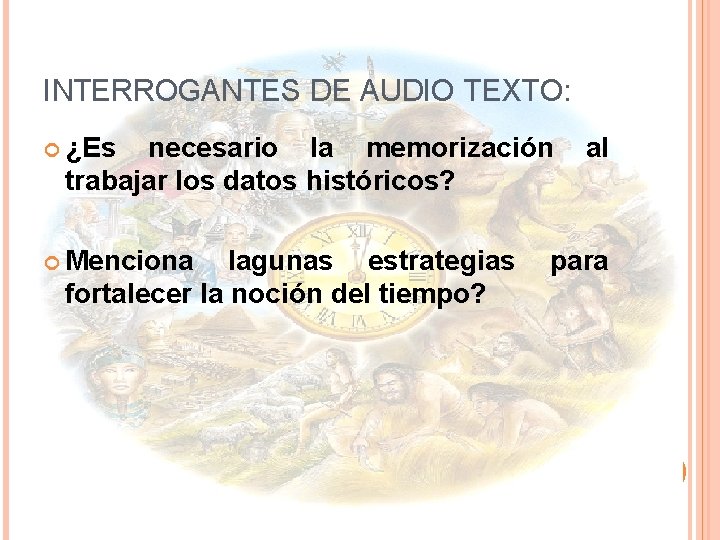 INTERROGANTES DE AUDIO TEXTO:

¿Es necesario la memorización al trabajar los datos históricos?

Menciona lagunas estrategias para fortalecer la noción del tiempo?